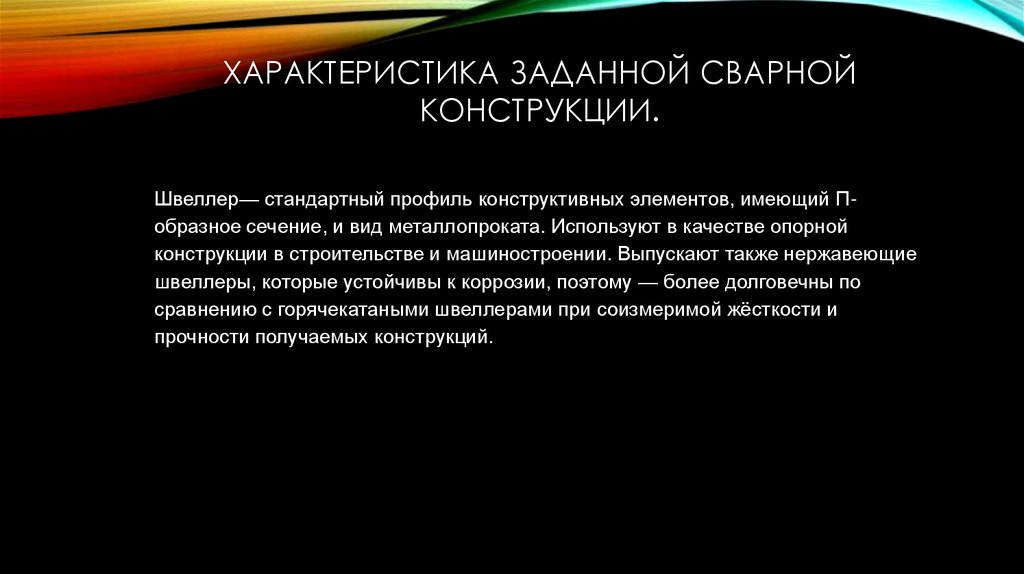 ХАРАКТЕРИСТИКА ЗАДАННОЙ СВАРНОЙ КОНСТРУКЦИИ.

Швеллер— стандартный профиль конструктивных элементов, имеющий П-образное сечение, и вид металлопроката. Используют в качестве опорной конструкции в строительстве и машиностроении. Выпускают также нержавеющие швеллеры, которые устойчивы к коррозии, поэтому — более долговечны по сравнению с горячекатаными швеллерами при соизмеримой жёсткости и прочности получаемых конструкций.